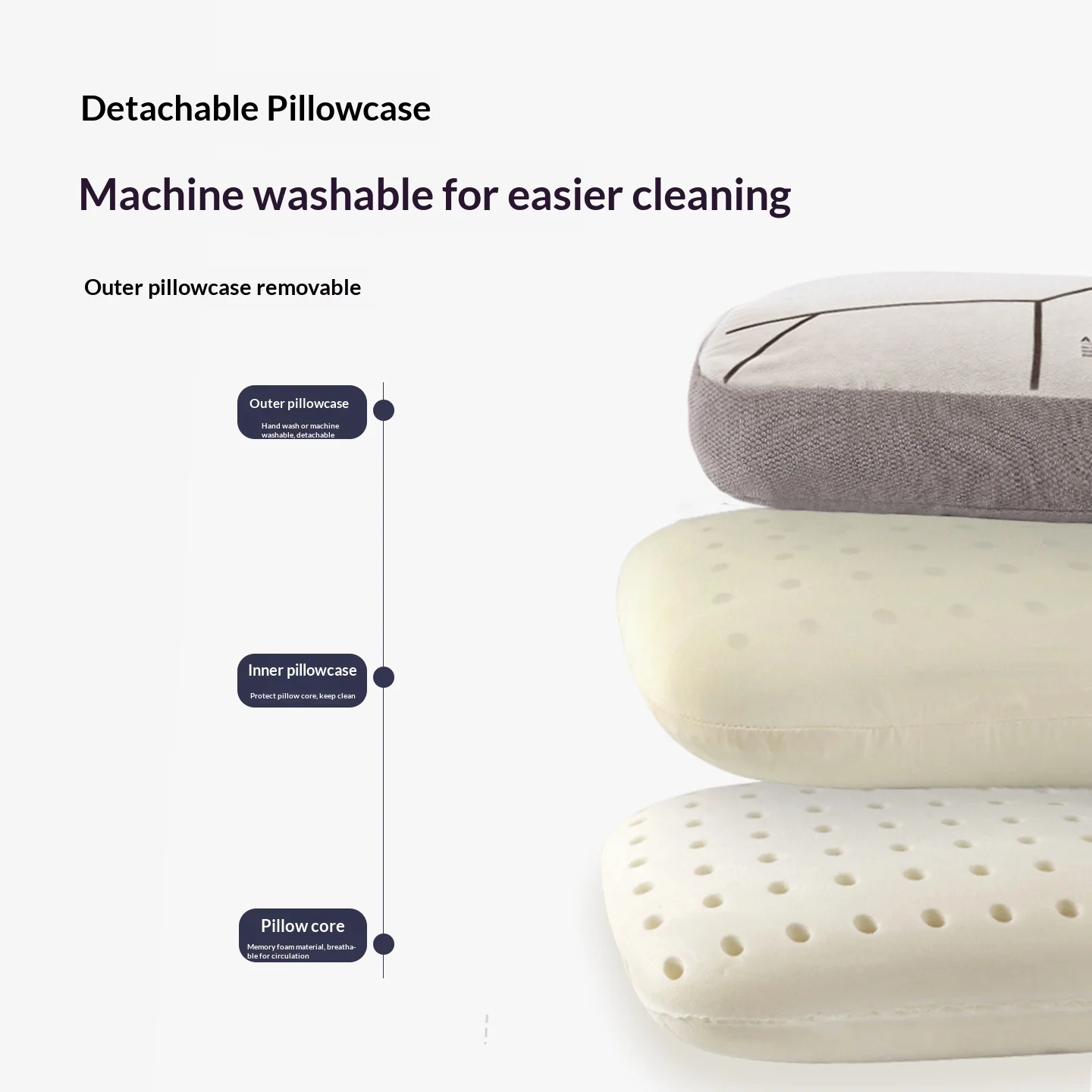 Detachable Pillowcase

Machine washable for easier cleaning

Outer pillowcase removable

Outer pillowcase

Hand wash or machine washable, detachable

Inner pillowcase

Protect pillow core, keep clean

Pillow core

Memory foam material, breathable for circulation